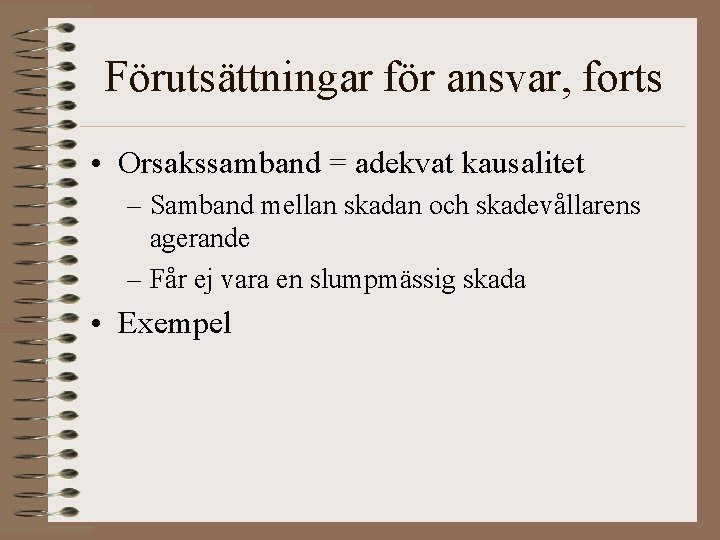 Förutsättningar för ansvar, forts

• Orsakssamband = adekvat kausalitet
– Samband mellan skadan och skadevållarens agerande
– Får ej vara en slumpmässig skada
• Exempel